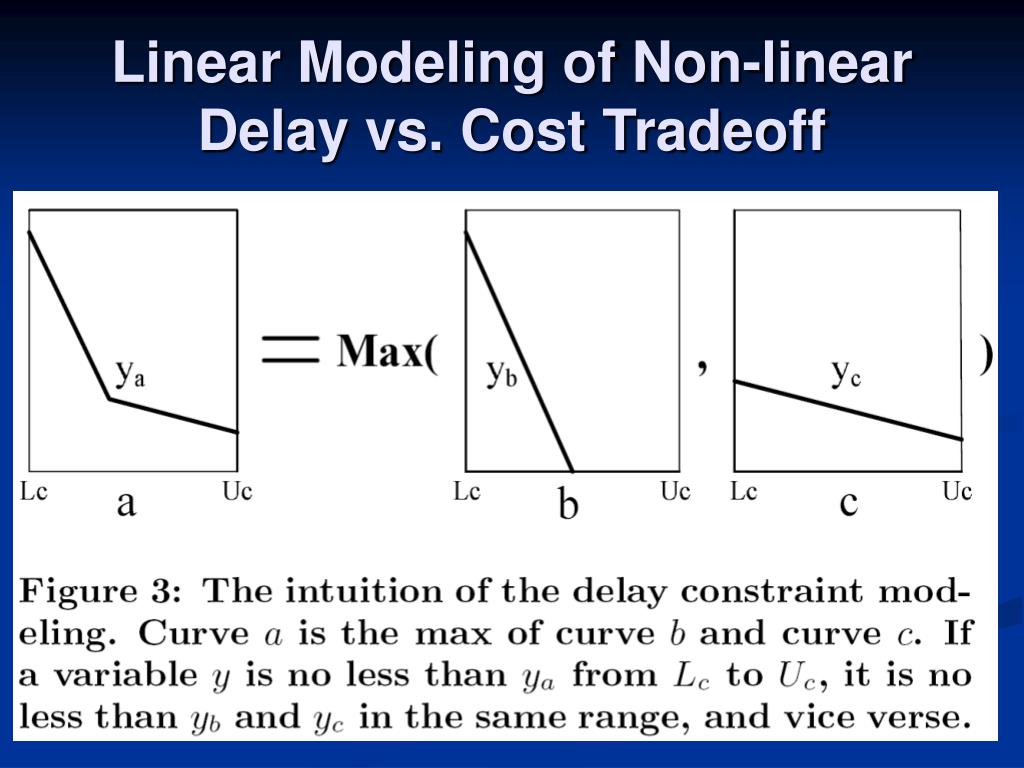 Linear Modeling of Non-linear Delay vs. Cost Tradeoff

$y_a$

Lc a Uc

= Max(

$y_b$

Lc b Uc

,

$y_c$

Lc c Uc

)

Figure 3: The intuition of the delay constraint modeling. Curve $a$ is the max of curve $b$ and curve $c$. If a variable $y$ is no less than $y_a$ from $L_c$ to $U_c$, it is no less than $y_b$ and $y_c$ in the same range, and vice verse.